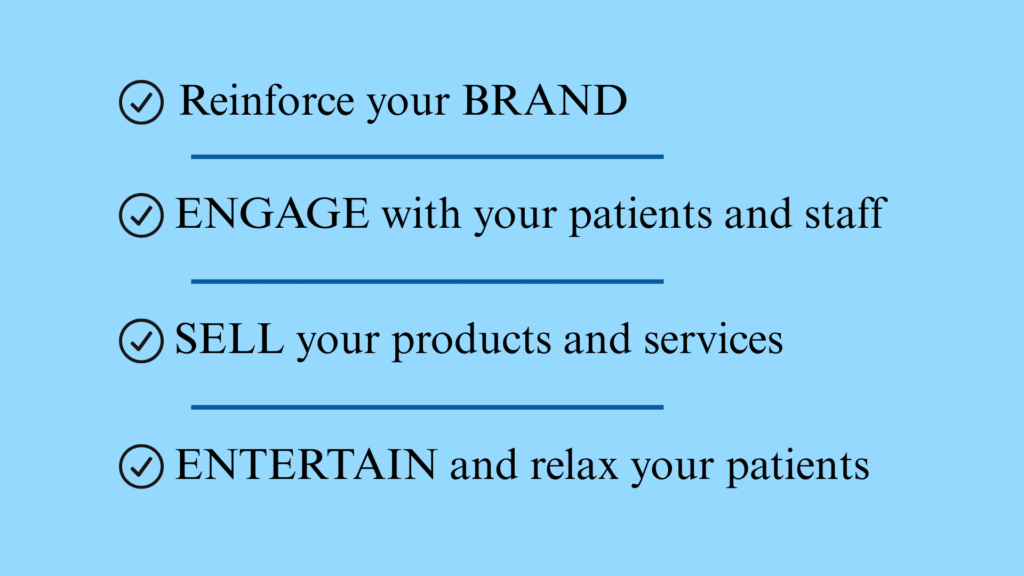 Reinforce your BRAND

ENGAGE with your patients and staff

SELL your products and services

ENTERTAIN and relax your patients